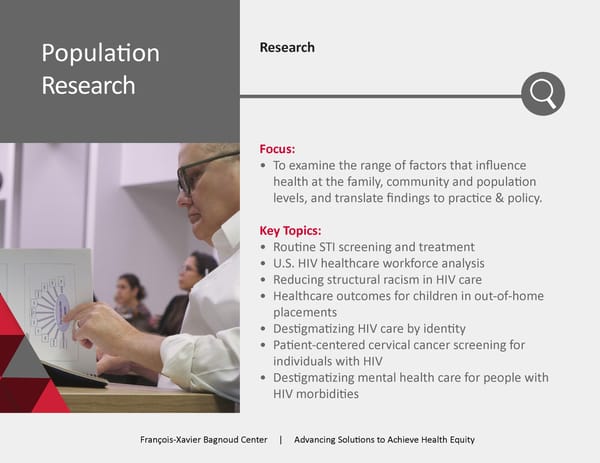 Population Research

Research

Focus:
• To examine the range of factors that influence health at the family, community and population levels, and translate findings to practice & policy.

Key Topics:
• Routine STI screening and treatment
• U.S. HIV healthcare workforce analysis
• Reducing structural racism in HIV care
• Healthcare outcomes for children in out-of-home placements
• Destigmatizing HIV care by identity
• Patient-centered cervical cancer screening for individuals with HIV
• Destigmatizing mental health care for people with HIV morbidities

François-Xavier Bagnoud Center | Advancing Solutions to Achieve Health Equity